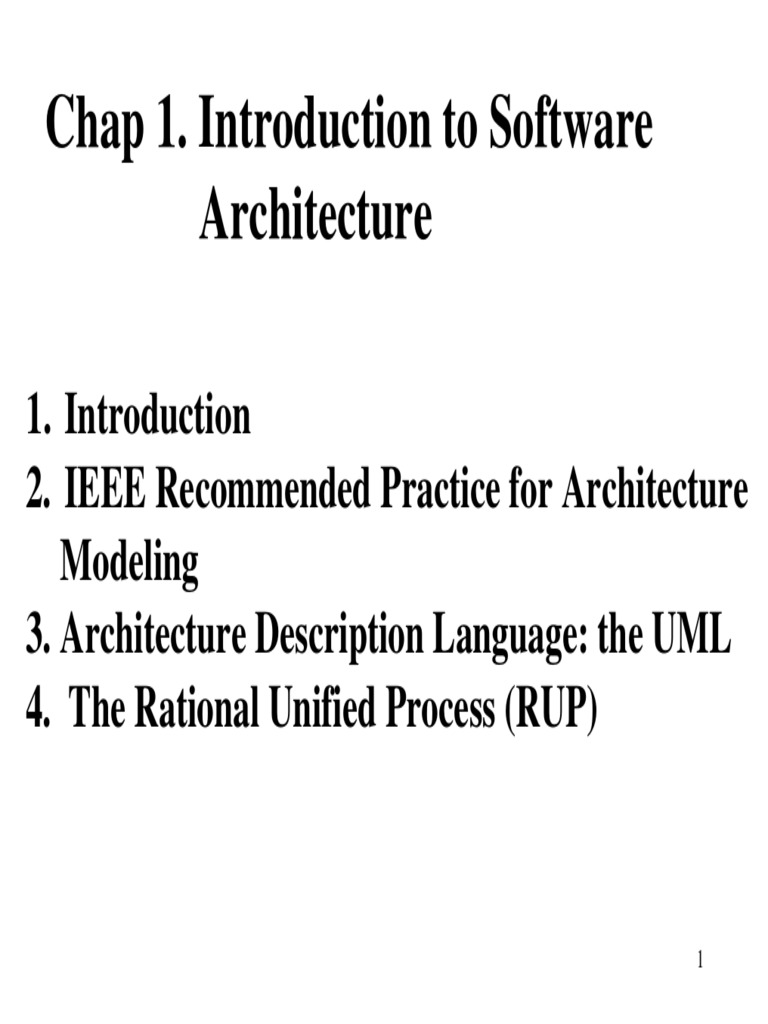 Chap 1. Introduction to Software Architecture

1. Introduction
2. IEEE Recommended Practice for Architecture Modeling
3. Architecture Description Language: the UML
4. The Rational Unified Process (RUP)

1